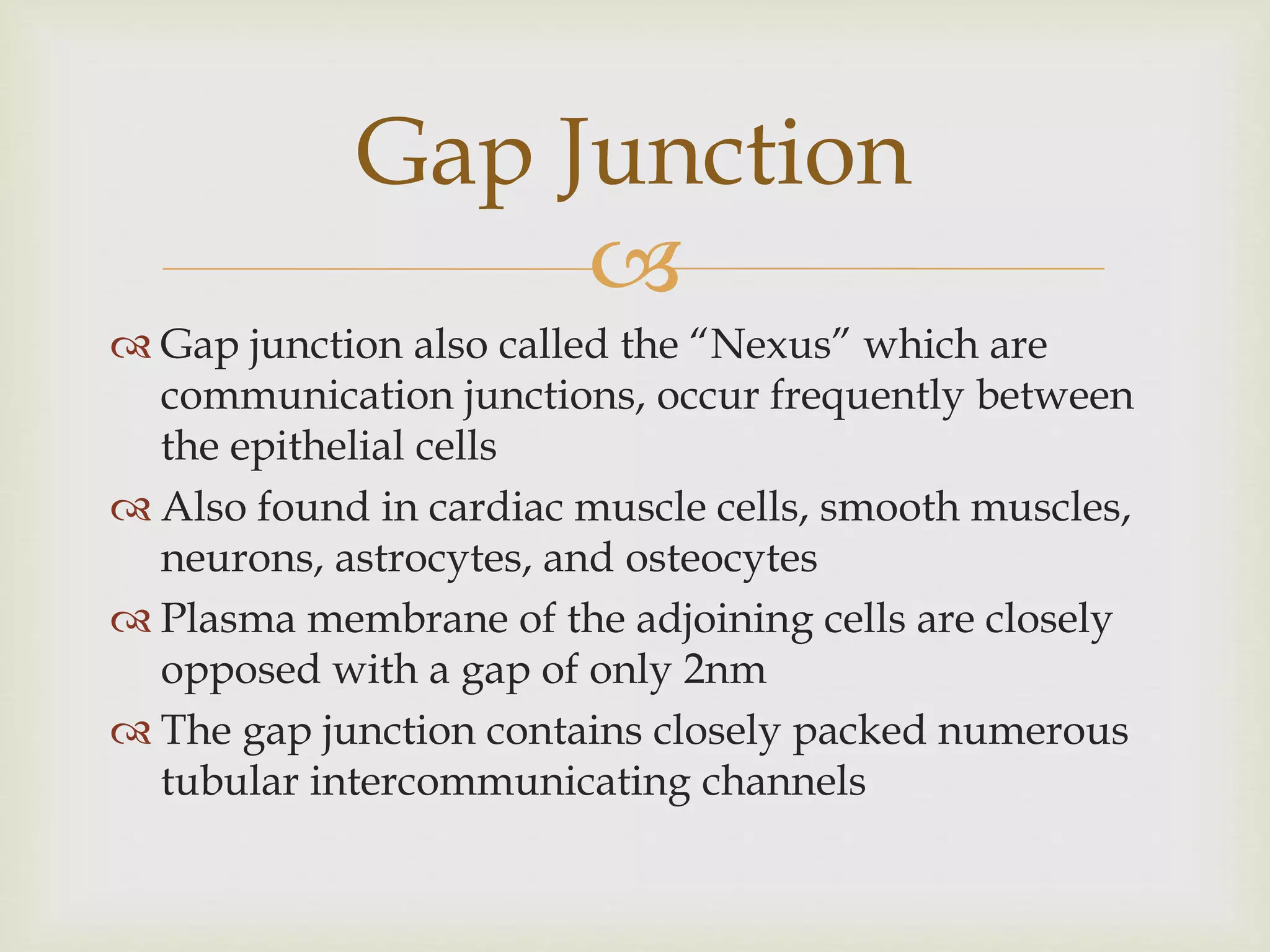 Gap Junction

Gap junction also called the “Nexus” which are communication junctions, occur frequently between the epithelial cells

Also found in cardiac muscle cells, smooth muscles, neurons, astrocytes, and osteocytes

Plasma membrane of the adjoining cells are closely opposed with a gap of only 2nm

The gap junction contains closely packed numerous tubular intercommunicating channels